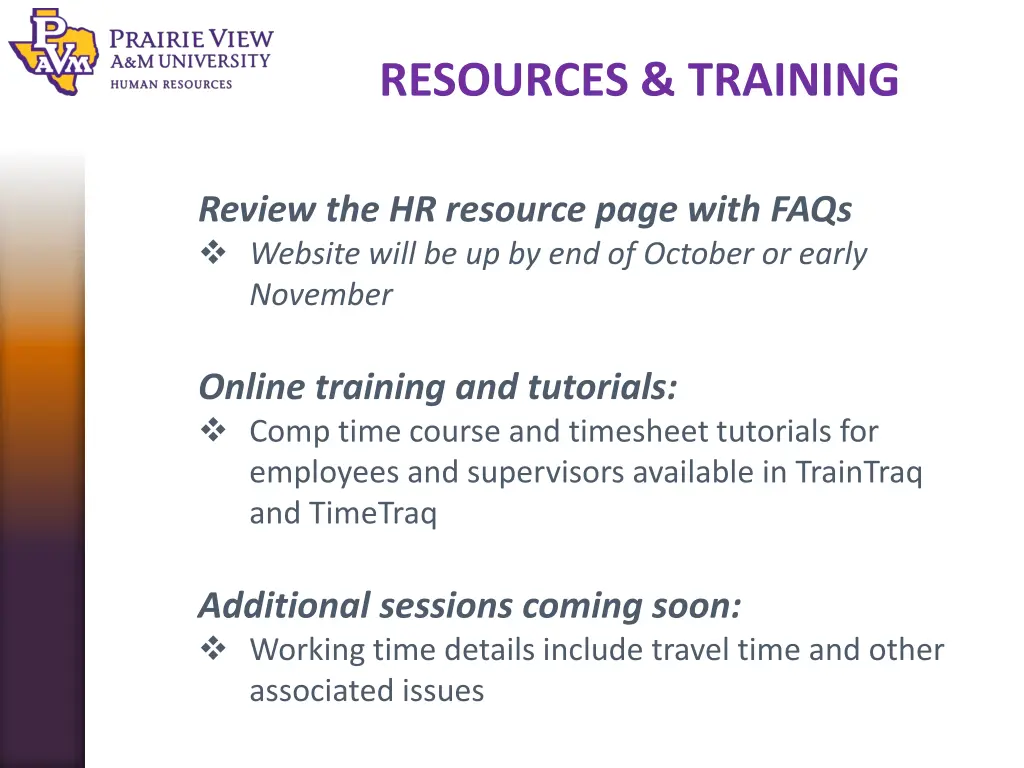 PVAM PRAIRIE VIEW A&M UNIVERSITY HUMAN RESOURCES

RESOURCES & TRAINING

Review the HR resource page with FAQs
❖ Website will be up by end of October or early November

Online training and tutorials:
❖ Comp time course and timesheet tutorials for employees and supervisors available in TrainTraq and TimeTraq

Additional sessions coming soon:
❖ Working time details include travel time and other associated issues